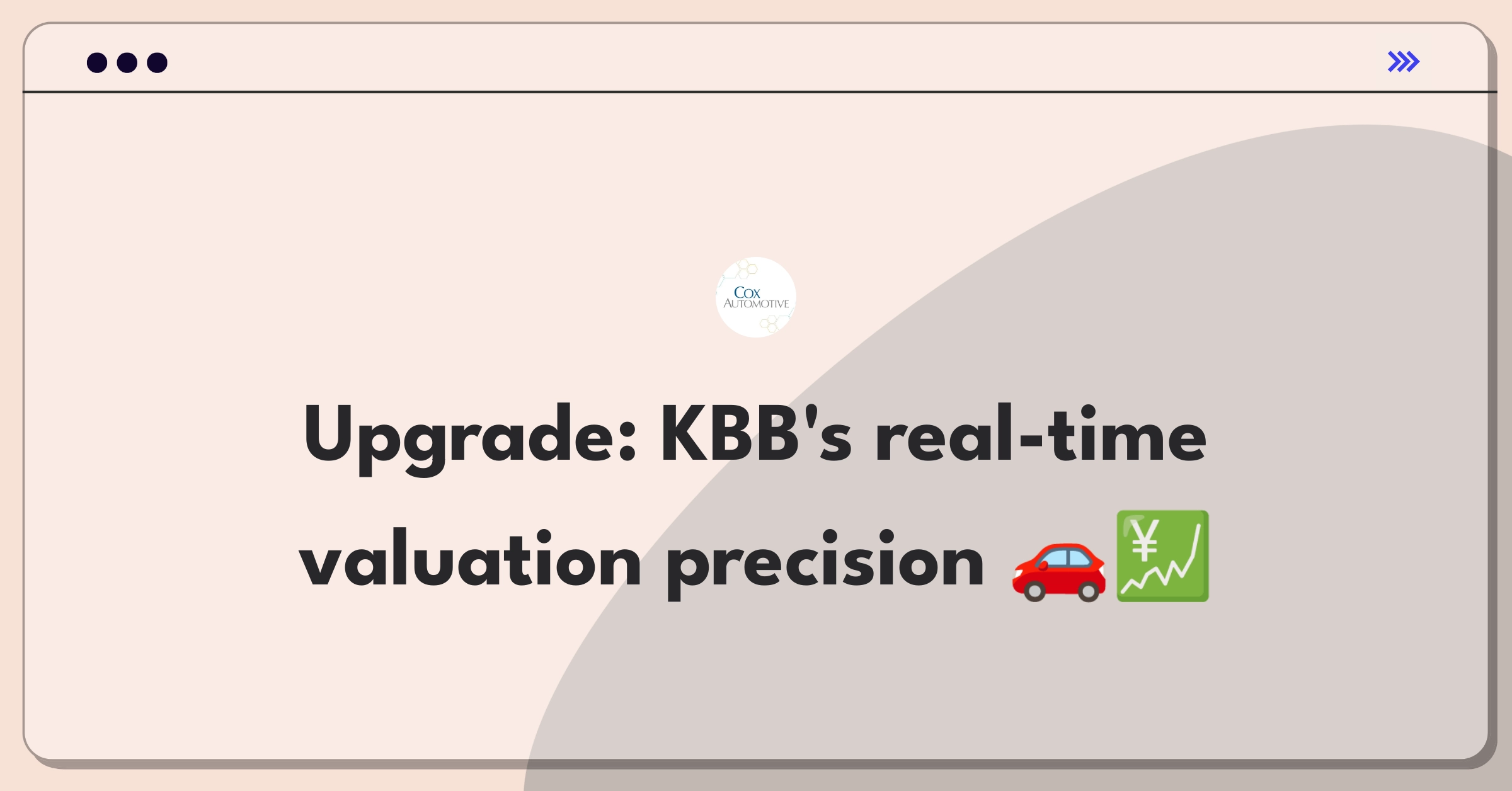 COX AUTOMOTIVE

Upgrade: KBB's real-time valuation precision 🚗💹